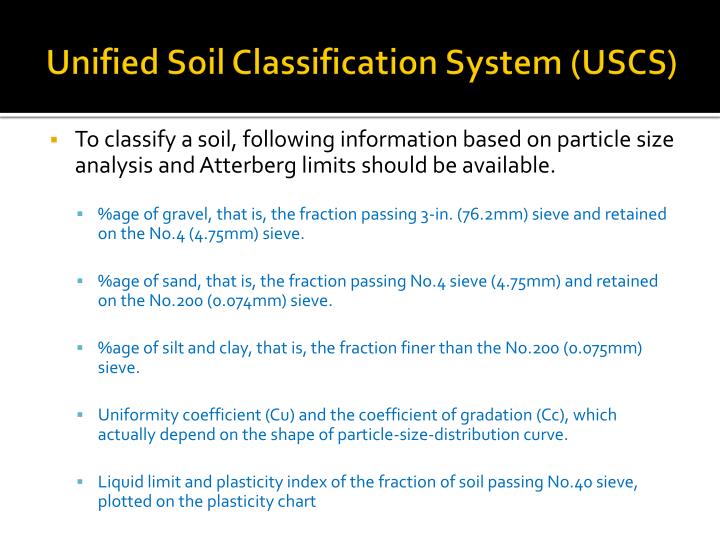 Unified Soil Classification System (USCS)

▪ To classify a soil, following information based on particle size analysis and Atterberg limits should be available.

▪ %age of gravel, that is, the fraction passing 3-in. (76.2mm) sieve and retained on the No.4 (4.75mm) sieve.

▪ %age of sand, that is, the fraction passing No.4 sieve (4.75mm) and retained on the No.200 (0.074mm) sieve.

▪ %age of silt and clay, that is, the fraction finer than the No.200 (0.075mm) sieve.

▪ Uniformity coefficient (Cu) and the coefficient of gradation (Cc), which actually depend on the shape of particle-size-distribution curve.

▪ Liquid limit and plasticity index of the fraction of soil passing No.40 sieve, plotted on the plasticity chart